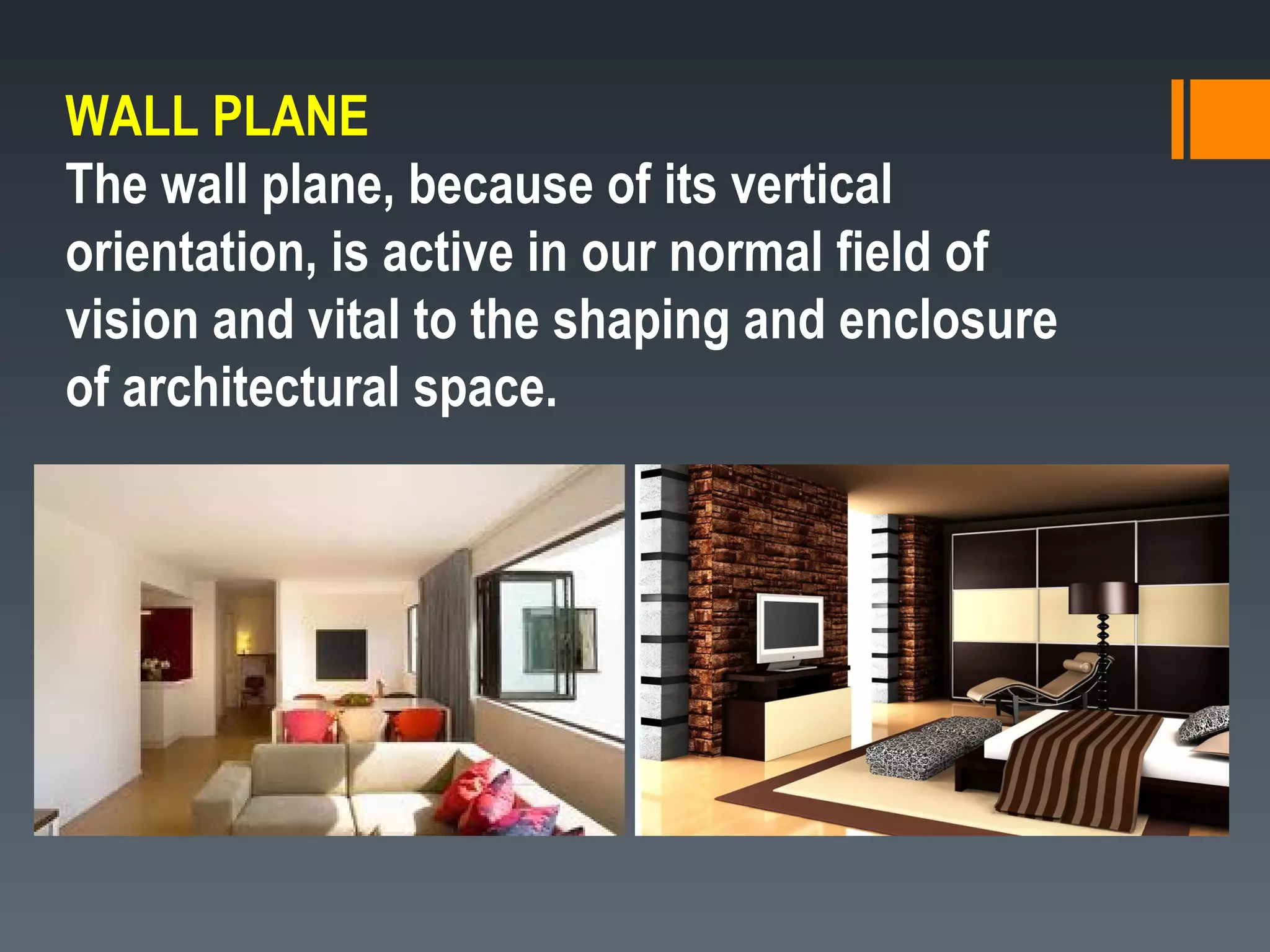 WALL PLANE
The wall plane, because of its vertical orientation, is active in our normal field of vision and vital to the shaping and enclosure of architectural space.